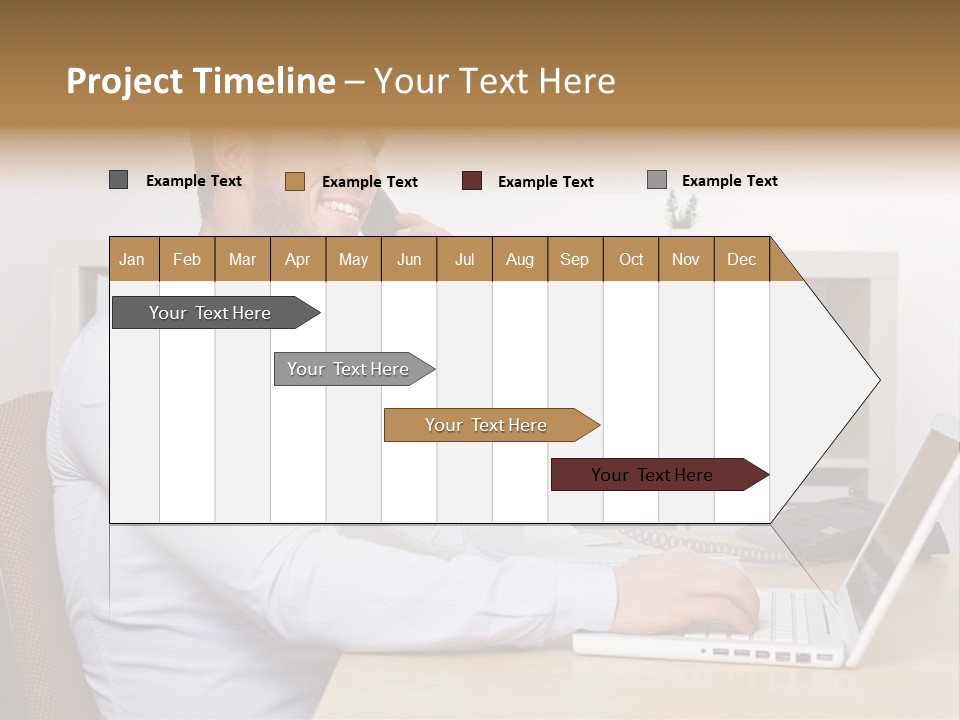 Project Timeline – Your Text Here

Example Text
Example Text
Example Text
Example Text

| Jan | Feb | Mar | Apr | May | Jun | Jul | Aug | Sep | Oct | Nov | Dec |
|---|---|---|---|---|---|---|---|---|---|---|---|

Your Text Here
Your Text Here
Your Text Here
Your Text Here